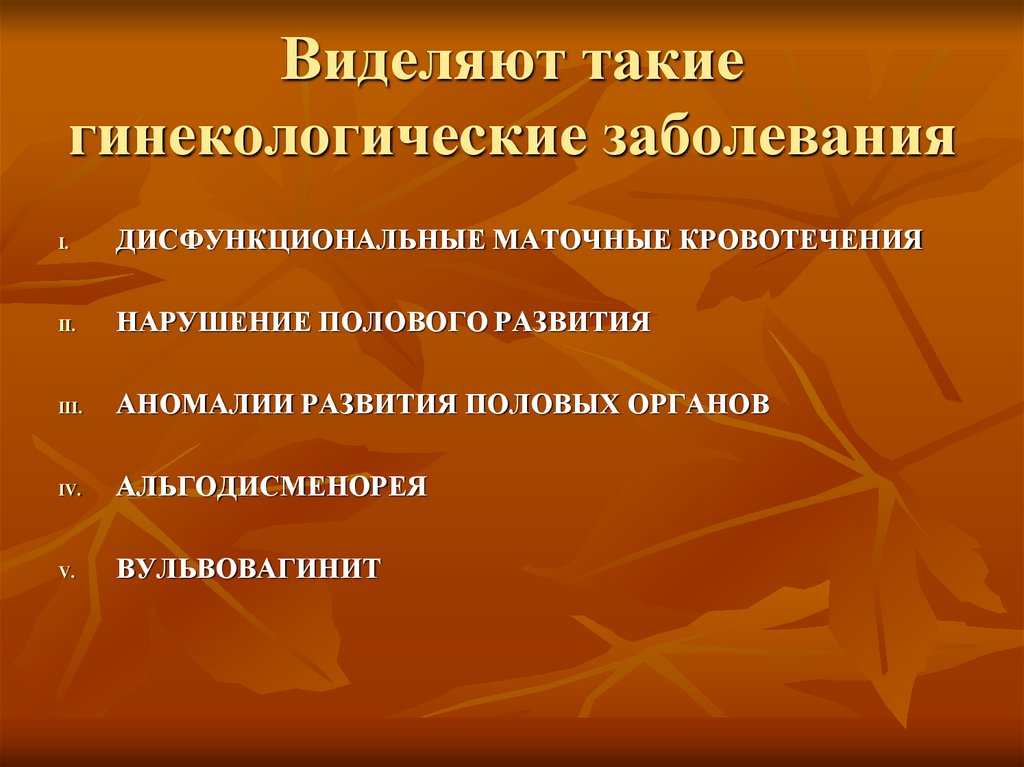 Виделяют такие гинекологические заболевания

I. ДИСФУНКЦИОНАЛЬНЫЕ МАТОЧНЫЕ КРОВОТЕЧЕНИЯ

II. НАРУШЕНИЕ ПОЛОВОГО РАЗВИТИЯ

III. АНОМАЛИИ РАЗВИТИЯ ПОЛОВЫХ ОРГАНОВ

IV. АЛЬГОДИСМЕНОРЕЯ

V. ВУЛЬВОВАГИНИТ